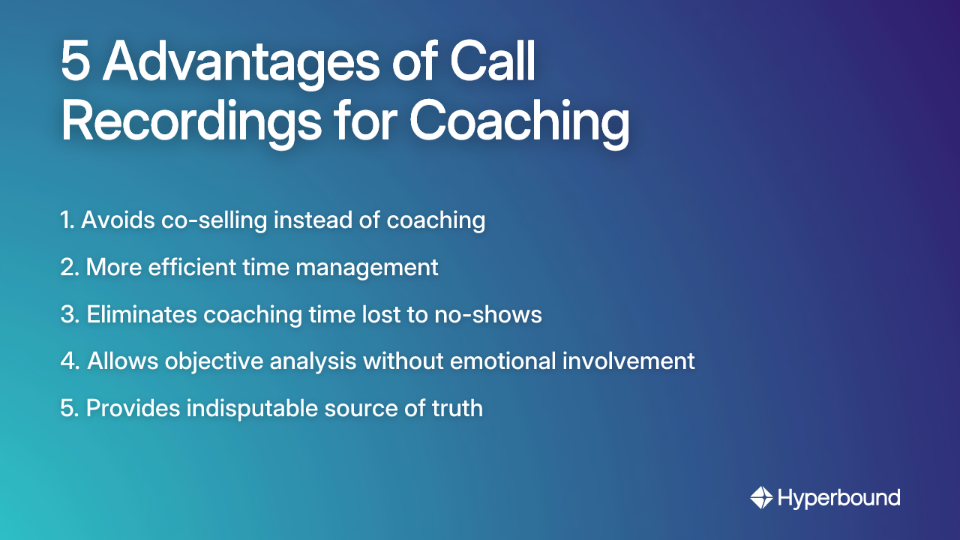 5 Advantages of Call Recordings for Coaching

1. Avoids co-selling instead of coaching

2. More efficient time management

3. Eliminates coaching time lost to no-shows

4. Allows objective analysis without emotional involvement

5. Provides indisputable source of truth

Hyperbound